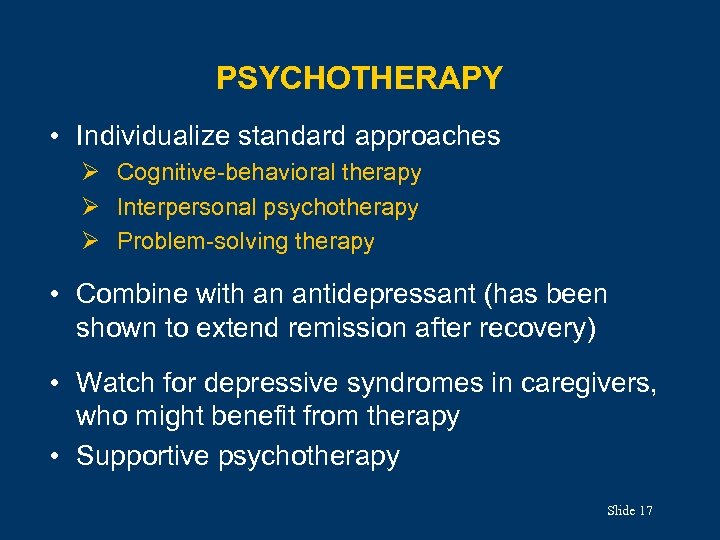 PSYCHOTHERAPY

• Individualize standard approaches
➢ Cognitive-behavioral therapy
➢ Interpersonal psychotherapy
➢ Problem-solving therapy

• Combine with an antidepressant (has been shown to extend remission after recovery)

• Watch for depressive syndromes in caregivers, who might benefit from therapy

• Supportive psychotherapy

Slide 17